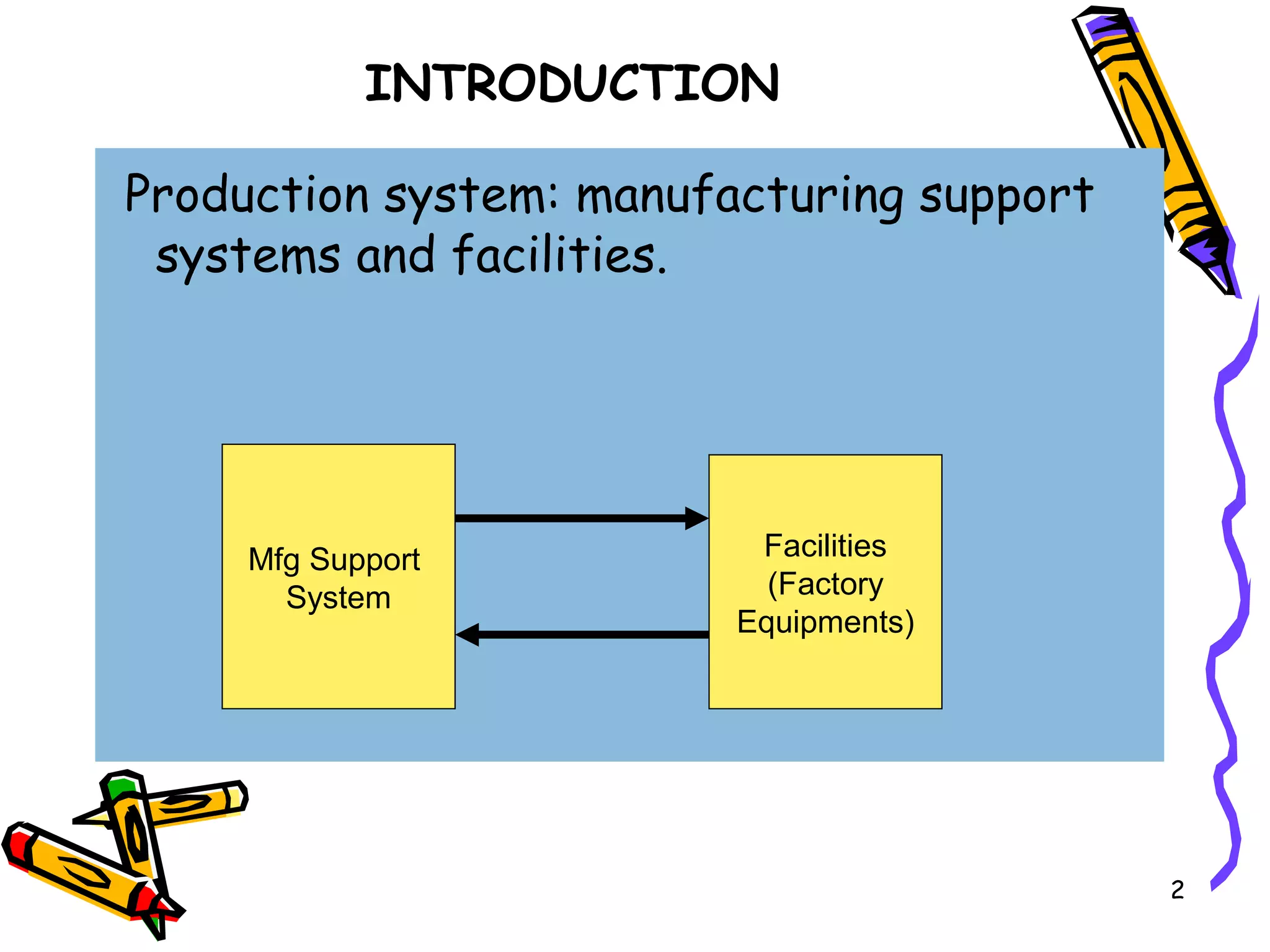 INTRODUCTION

Production system: manufacturing support systems and facilities.

Mfg Support
System

Facilities
(Factory
Equipments)

2